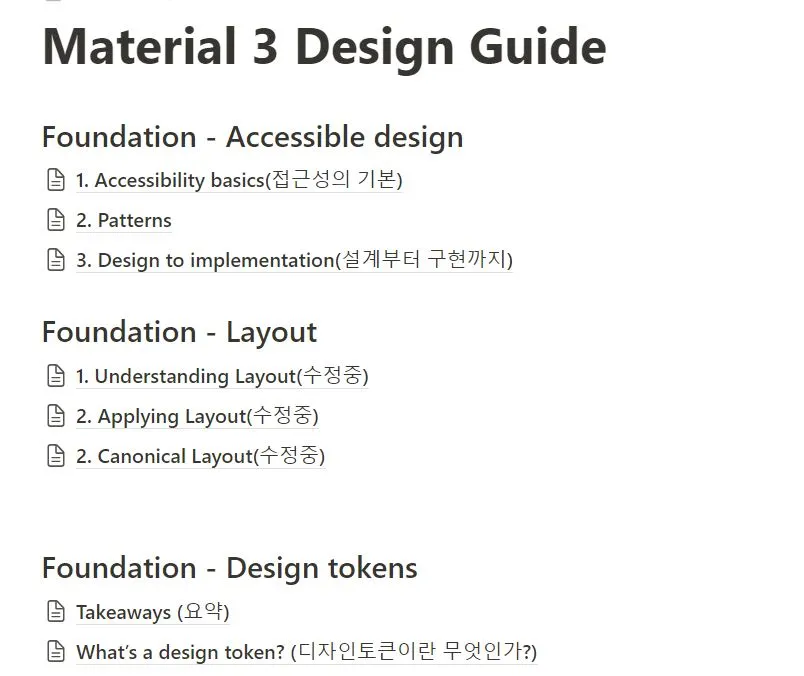 Material 3 Design Guide

Foundation - Accessible design

1. Accessibility basics(접근성의 기본)

2. Patterns

3. Design to implementation(설계부터 구현까지)

Foundation - Layout

1. Understanding Layout(수정중)

2. Applying Layout(수정중)

2. Canonical Layout(수정중)

Foundation - Design tokens

Takeaways (요약)

What's a design token? (디자인토큰이란 무엇인가?)